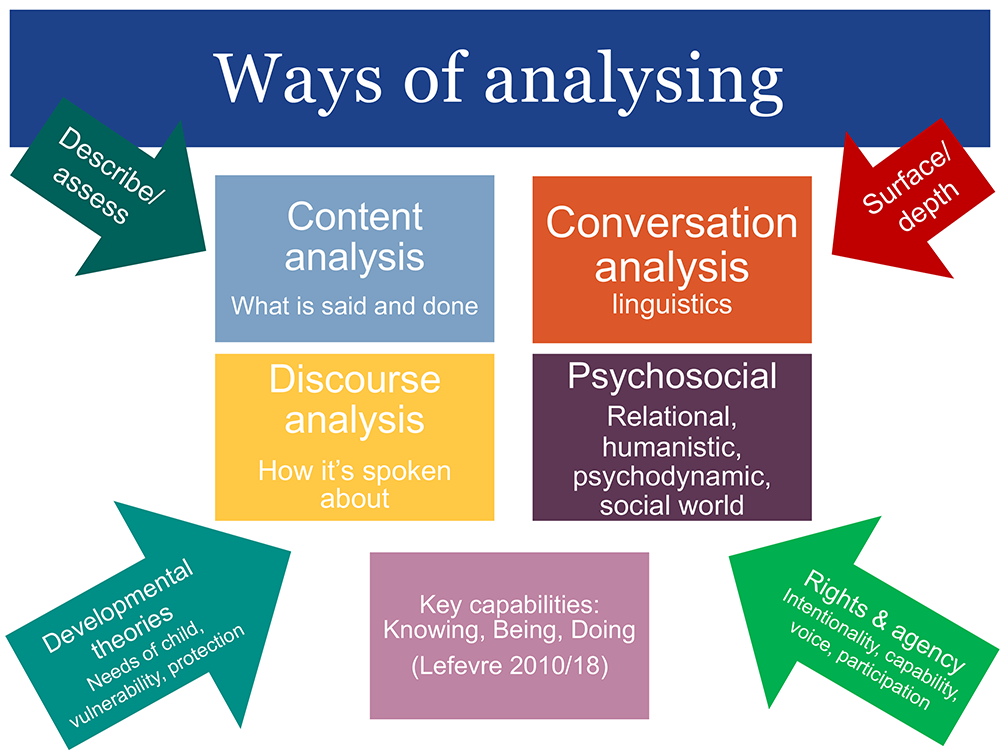 Ways of analysing

Describe/ assess

Surface/ depth

Content analysis
What is said and done

Conversation analysis
linguistics

Discourse analysis
How it's spoken about

Psychosocial
Relational, humanistic, psychodynamic, social world

Developmental theories
Needs of child, vulnerability, protection

Key capabilities: Knowing, Being, Doing
(Lefevre 2010/18)

Rights & agency
Intentionality, capability, voice, participation